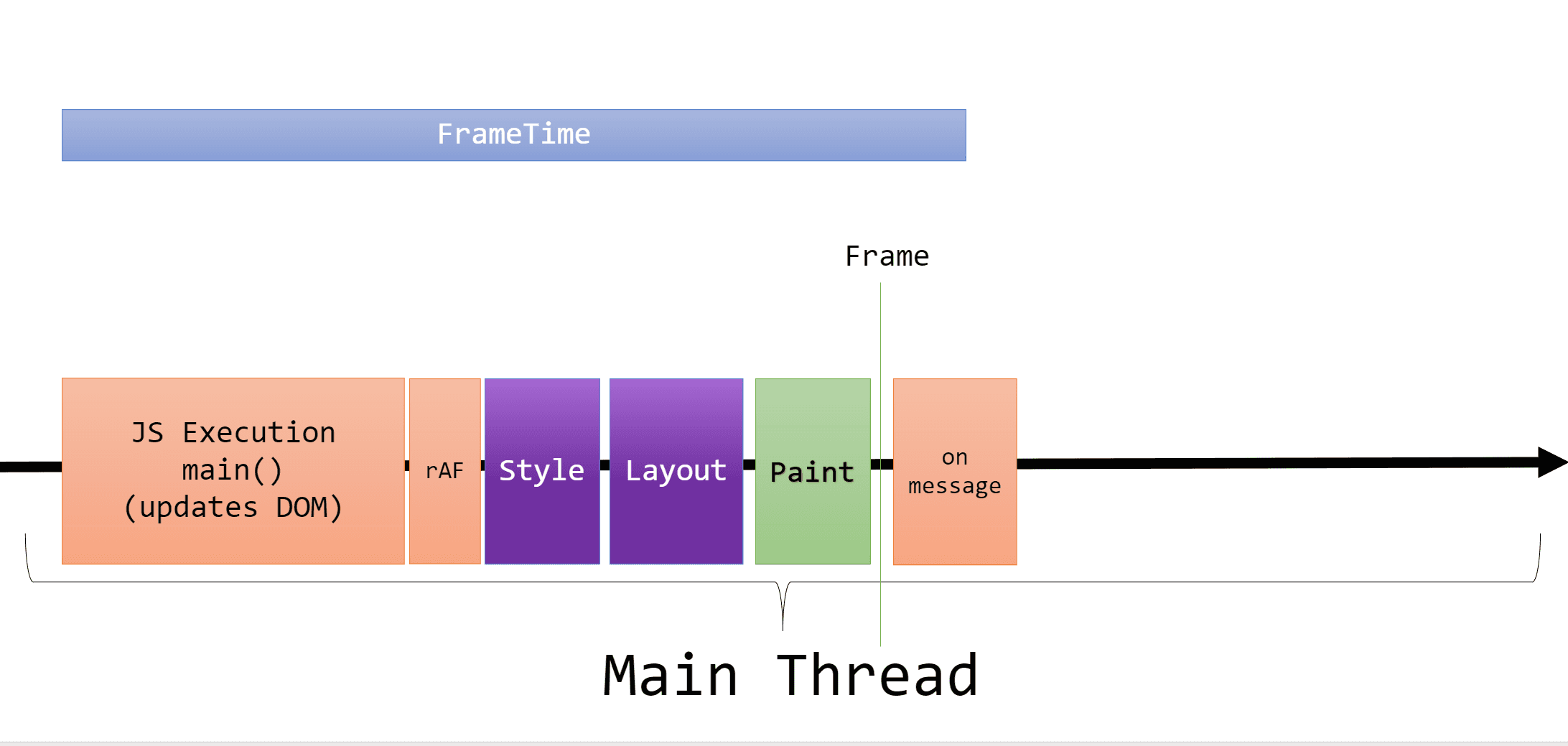 FrameTime

Frame

JS Execution
main()
(updates DOM)

rAF

Style

Layout

Paint

on
message

Main Thread